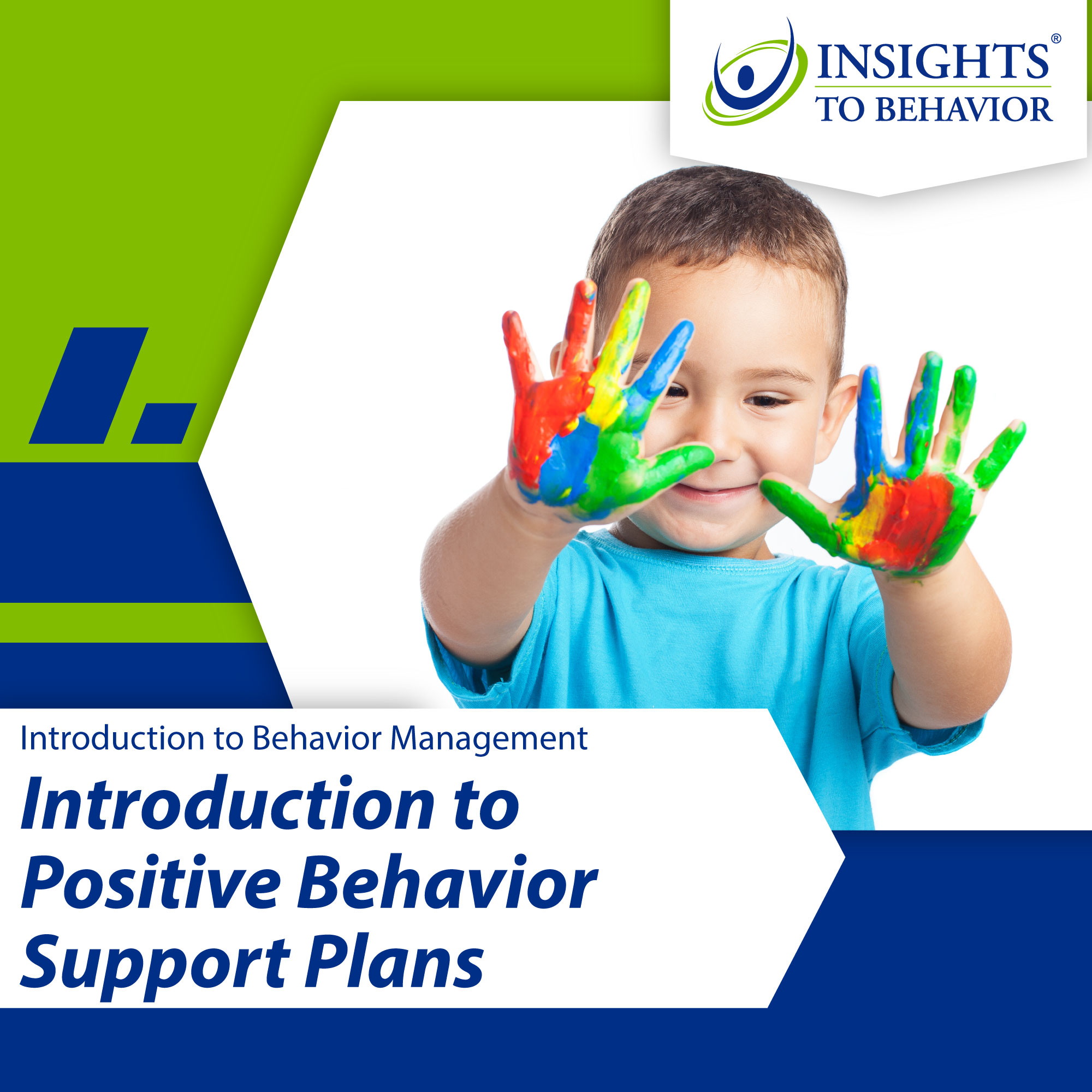 INSIGHTS®
TO BEHAVIOR

Introduction to Behavior Management

Introduction to Positive Behavior Support Plans